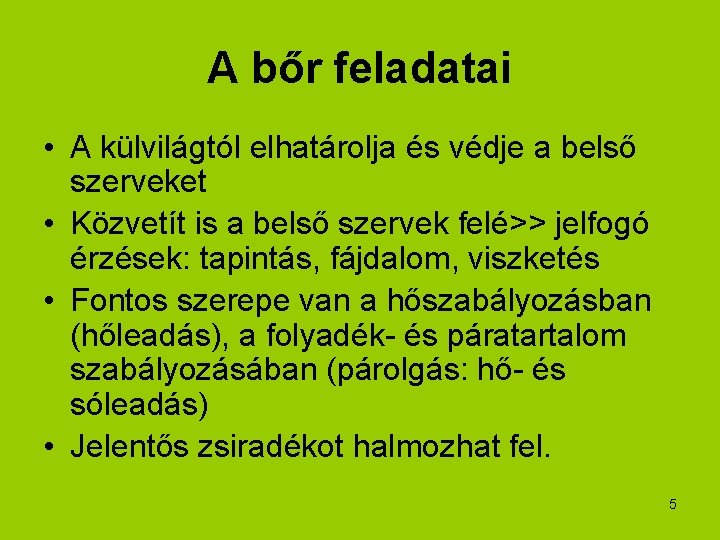 A bőr feladatai

• A külvilágtól elhatárolja és védje a belső szerveket
• Közvetít is a belső szervek felé>> jelfogó érzések: tapintás, fájdalom, viszketés
• Fontos szerepe van a hőszabályozásban (hőleadás), a folyadék- és páratartalom szabályozásában (párolgás: hő- és sóleadás)
• Jelentős zsiradékot halmozhat fel.

5